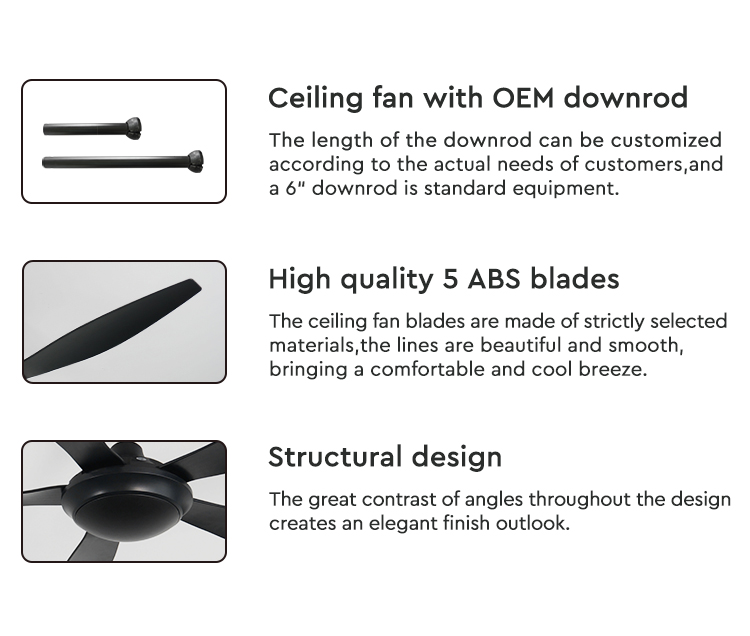 Ceiling fan with OEM downrod

The length of the downrod can be customized according to the actual needs of customers,and a 6" downrod is standard equipment.

High quality 5 ABS blades

The ceiling fan blades are made of strictly selected materials,the lines are beautiful and smooth, bringing a comfortable and cool breeze.

Structural design

The great contrast of angles throughout the design creates an elegant finish outlook.